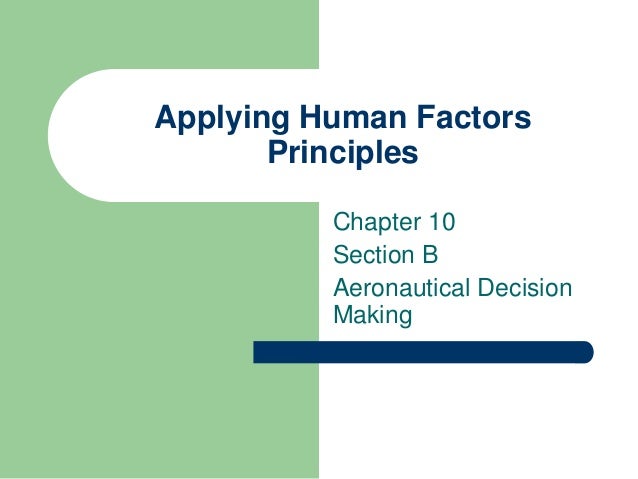 Applying Human Factors Principles

Chapter 10
Section B
Aeronautical Decision Making